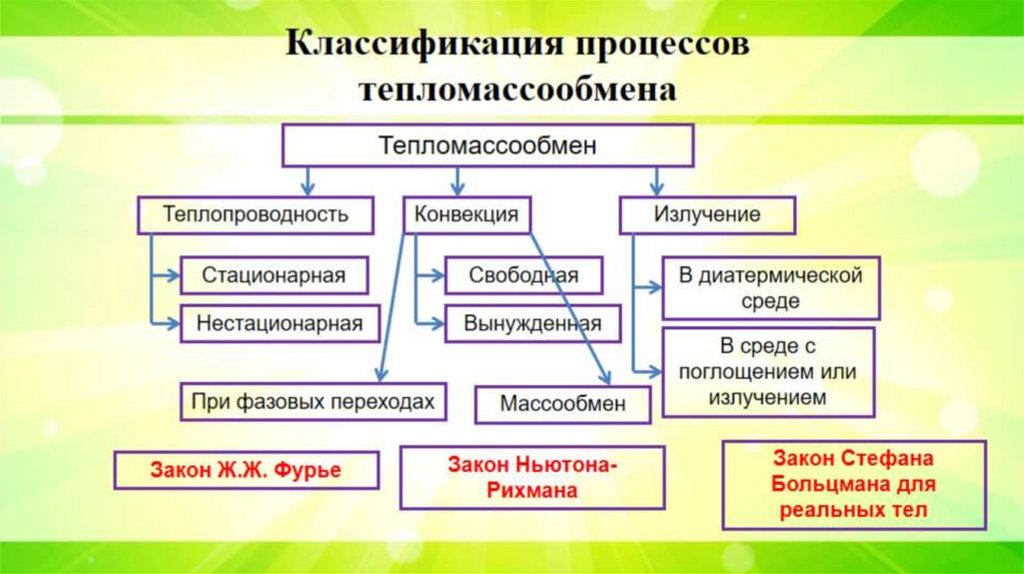 Классификация процессов тепломассообмена

Тепломассообмен

Теплопроводность

Конвекция

Излучение

Стационарная

Нестационарная

Свободная

Вынужденная

В диатермической среде

В среде с поглощением или излучением

При фазовых переходах

Массообмен

Закон Ж.Ж. Фурье

Закон Ньютона-Рихмана

Закон Стефана Больцмана для реальных тел